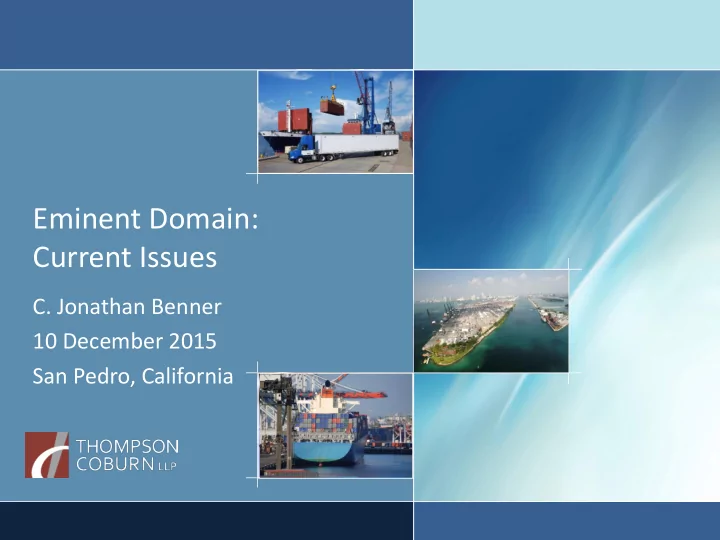 Eminent Domain:
Current Issues

C. Jonathan Benner
10 December 2015
San Pedro, California

THOMPSON
COBURN LLP